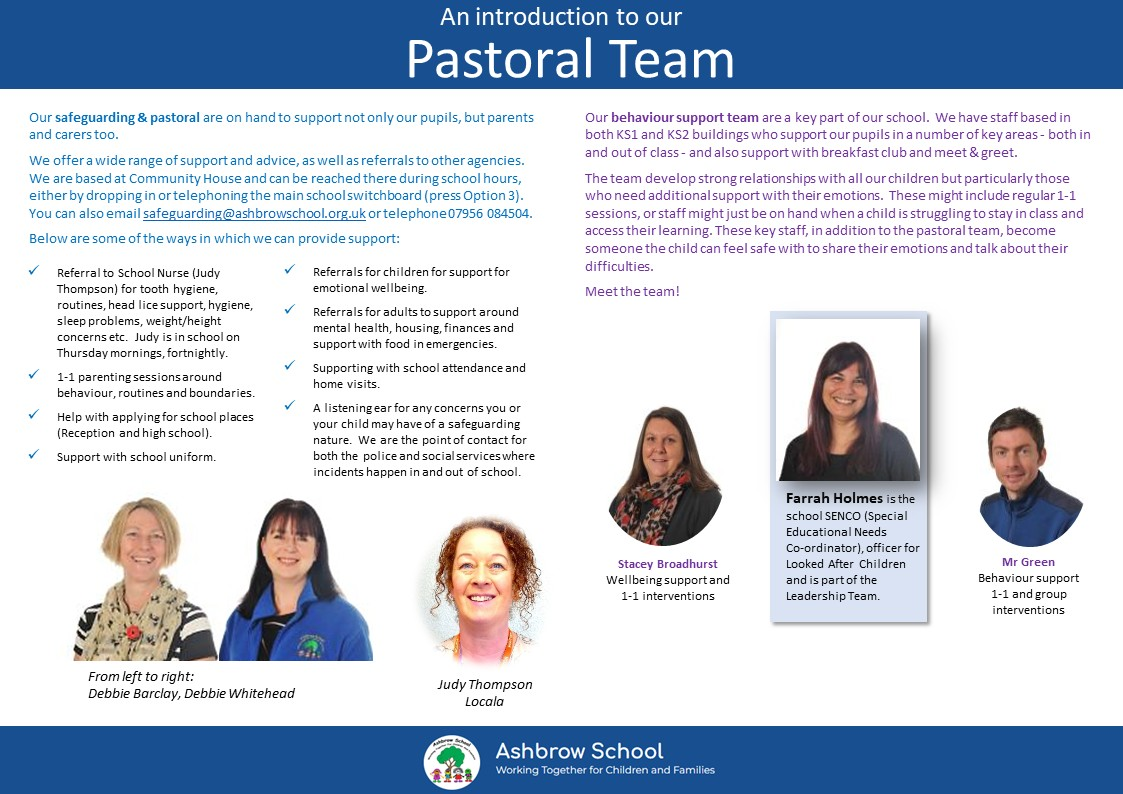 An introduction to our
Pastoral Team

Our safeguarding & pastoral are on hand to support not only our pupils, but parents and carers too.

We offer a wide range of support and advice, as well as referrals to other agencies. We are based at Community House and can be reached there during school hours, either by dropping in or telephoning the main school switchboard (press Option 3). You can also email safeguarding@ashbrowschool.org.uk or telephone 07956 084504.

Below are some of the ways in which we can provide support:

✓ Referral to School Nurse (Judy Thompson) for tooth hygiene, routines, head lice support, hygiene, sleep problems, weight/height concerns etc. Judy is in school on Thursday mornings, fortnightly.

✓ 1-1 parenting sessions around behaviour, routines and boundaries.

✓ Help with applying for school places (Reception and high school).

✓ Support with school uniform.

✓ Referrals for children for support for emotional wellbeing.

✓ Referrals for adults to support around mental health, housing, finances and support with food in emergencies.

✓ Supporting with school attendance and home visits.

✓ A listening ear for any concerns you or your child may have of a safeguarding nature. We are the point of contact for both the police and social services where incidents happen in and out of school.

From left to right:
Debbie Barclay, Debbie Whitehead

Judy Thompson
Locala

Our behaviour support team are a key part of our school. We have staff based in both KS1 and KS2 buildings who support our pupils in a number of key areas - both in and out of class - and also support with breakfast club and meet & greet.

The team develop strong relationships with all our children but particularly those who need additional support with their emotions. These might include regular 1-1 sessions, or staff might just be on hand when a child is struggling to stay in class and access their learning. These key staff, in addition to the pastoral team, become someone the child can feel safe with to share their emotions and talk about their difficulties.

Meet the team!

Stacey Broadhurst
Wellbeing support and 1-1 interventions

Farrah Holmes is the school SENCO (Special Educational Needs Co-ordinator), officer for Looked After Children and is part of the Leadership Team.

Mr Green
Behaviour support 1-1 and group interventions

Ashbrow School
Working Together for Children and Families